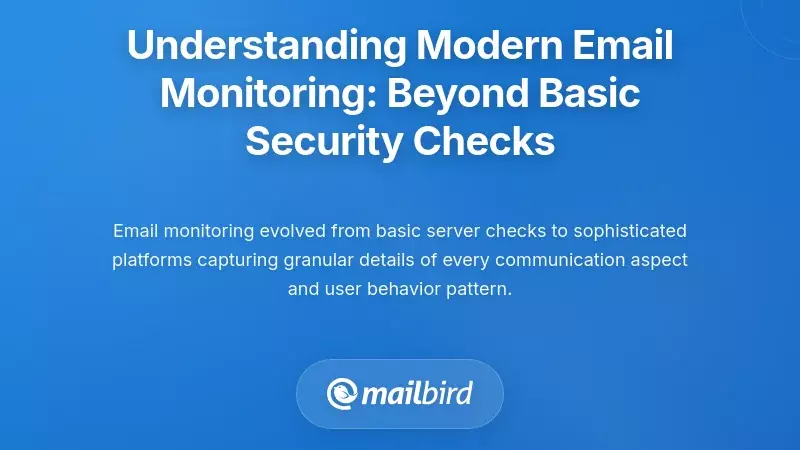 Understanding Modern Email Monitoring: Beyond Basic Security Checks

Email monitoring evolved from basic server checks to sophisticated platforms capturing granular details of every communication aspect and user behavior pattern.

mailbird